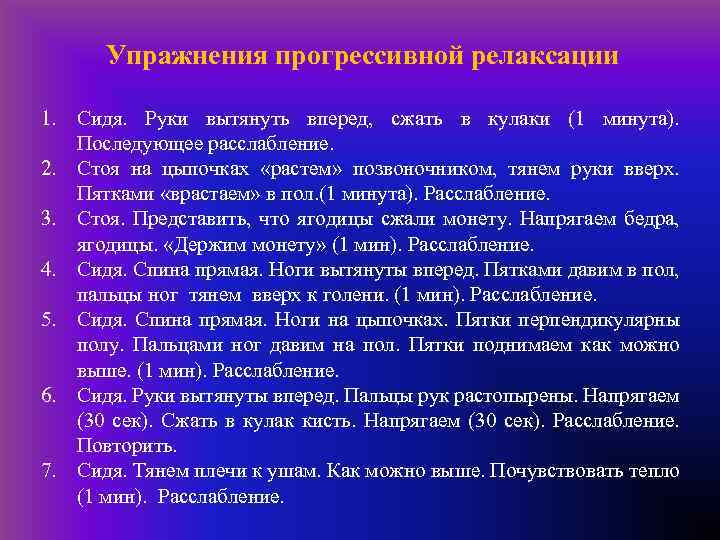 Упражнения прогрессивной релаксации

1. Сидя. Руки вытянуть вперед, сжать в кулаки (1 минута). Последующее расслабление.
2. Стоя на цыпочках «растем» позвоночником, тянем руки вверх. Пятками «врастаем» в пол.(1 минута). Расслабление.
3. Стоя. Представить, что ягодицы сжали монету. Напрягаем бедра, ягодицы. «Держим монету» (1 мин). Расслабление.
4. Сидя. Спина прямая. Ноги вытянуты вперед. Пятками давим в пол, пальцы ног тянем вверх к голени. (1 мин). Расслабление.
5. Сидя. Спина прямая. Ноги на цыпочках. Пятки перпендикулярны полу. Пальцами ног давим на пол. Пятки поднимаем как можно выше. (1 мин). Расслабление.
6. Сидя. Руки вытянуты вперед. Пальцы рук растопырены. Напрягаем (30 сек). Сжать в кулак кисть. Напрягаем (30 сек). Расслабление. Повторить.
7. Сидя. Тянем плечи к ушам. Как можно выше. Почувствовать тепло (1 мин). Расслабление.